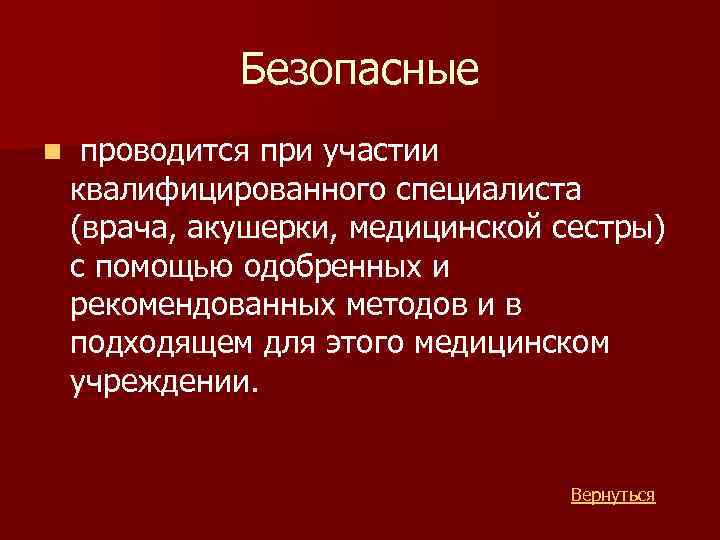 Безопасные

проводится при участии квалифицированного специалиста (врача, акушерки, медицинской сестры) с помощью одобренных и рекомендованных методов и в подходящем для этого медицинском учреждении.

Вернуться